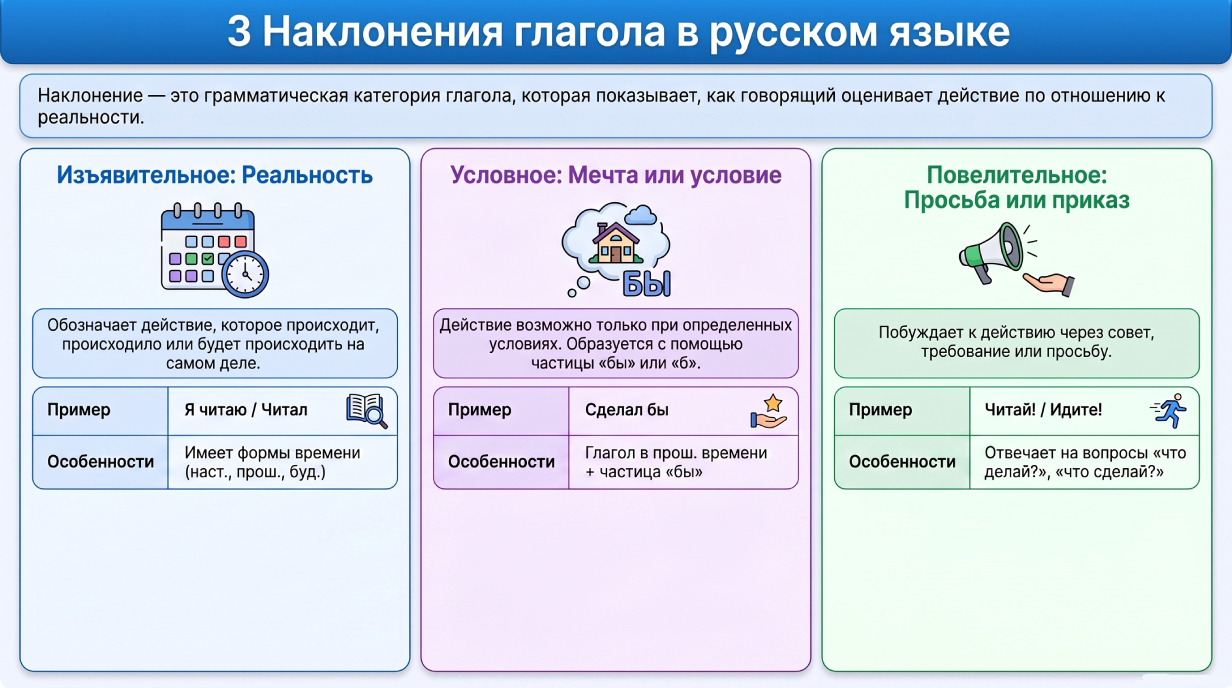 3 Наклонения глагола в русском языке

Наклонение — это грамматическая категория глагола, которая показывает, как говорящий оценивает действие по отношению к реальности.

Изъявительное: Реальность

Обозначает действие, которое происходит, происходило или будет происходить на самом деле.

| Пример | Я читаю / Читал |
|---|---|
| Особенности | Имеет формы времени (наст., прош., буд.) |

Условное: Мечта или условие

БЫ

Действие возможно только при определенных условиях. Образуется с помощью частицы «бы» или «б».

| Пример | Сделал бы |
|---|---|
| Особенности | Глагол в прош. времени + частица «бы» |

Повелительное: Просьба или приказ

Побуждает к действию через совет, требование или просьбу.

| Пример | Читай! / Идите! |
|---|---|
| Особенности | Отвечает на вопросы «что делай?», «что сделай?» |